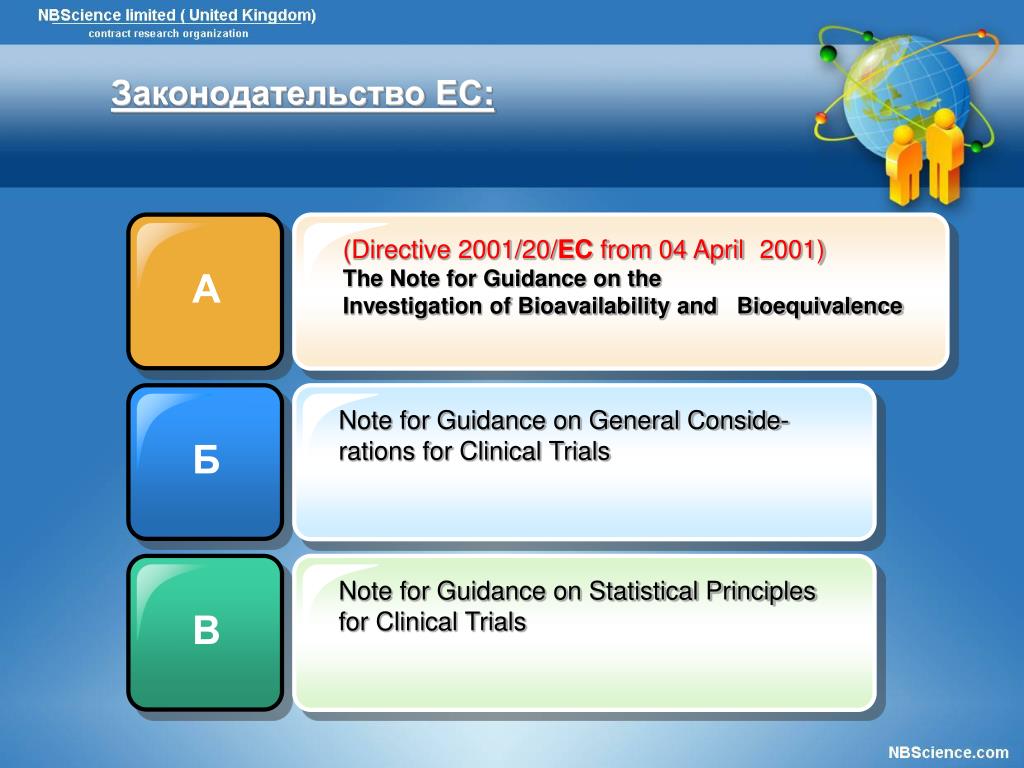 NBScience limited ( United Kingdom)
contract research organization

Законодательство ЕС:

А

(Directive 2001/20/EC from 04 April 2001)
The Note for Guidance on the Investigation of Bioavailability and Bioequivalence

Б

Note for Guidance on General Considerations for Clinical Trials

В

Note for Guidance on Statistical Principles for Clinical Trials

NBScience.com